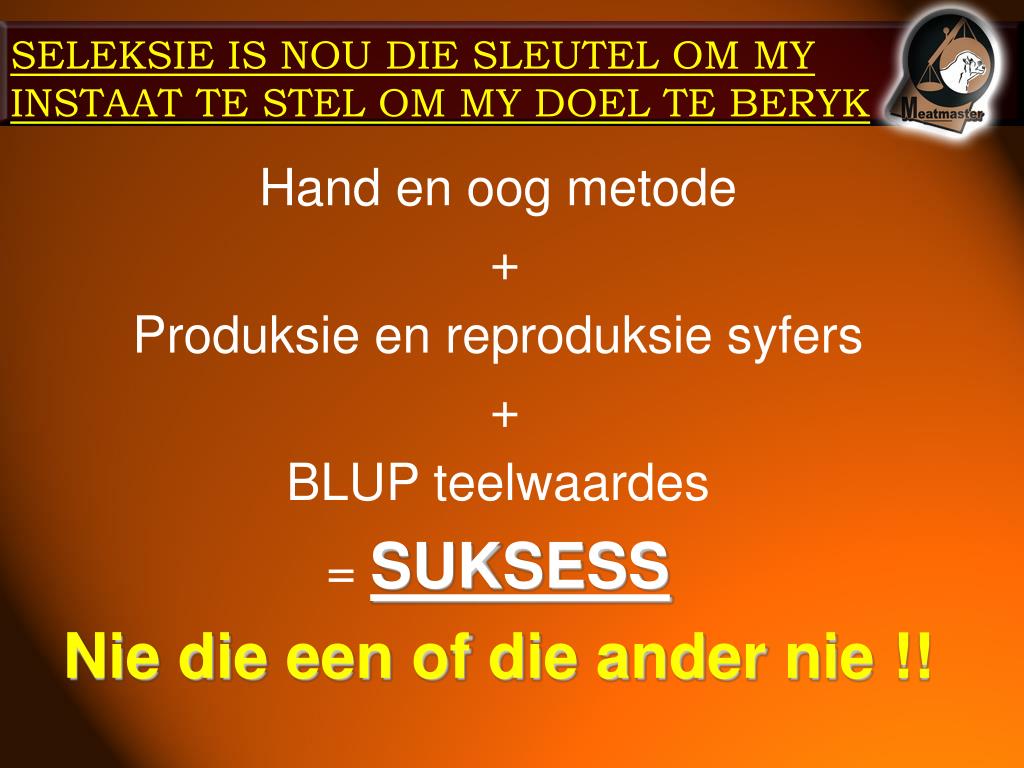 SELEKSIE IS NOU DIE SLEUTEL OM MY INSTAAT TE STEL OM MY DOEL TE BERYK

Meatmaster

Hand en oog metode

+

Produksie en reproduksie syfers

+

BLUP teelwaardes

= SUKSESS

Nie die een of die ander nie !!